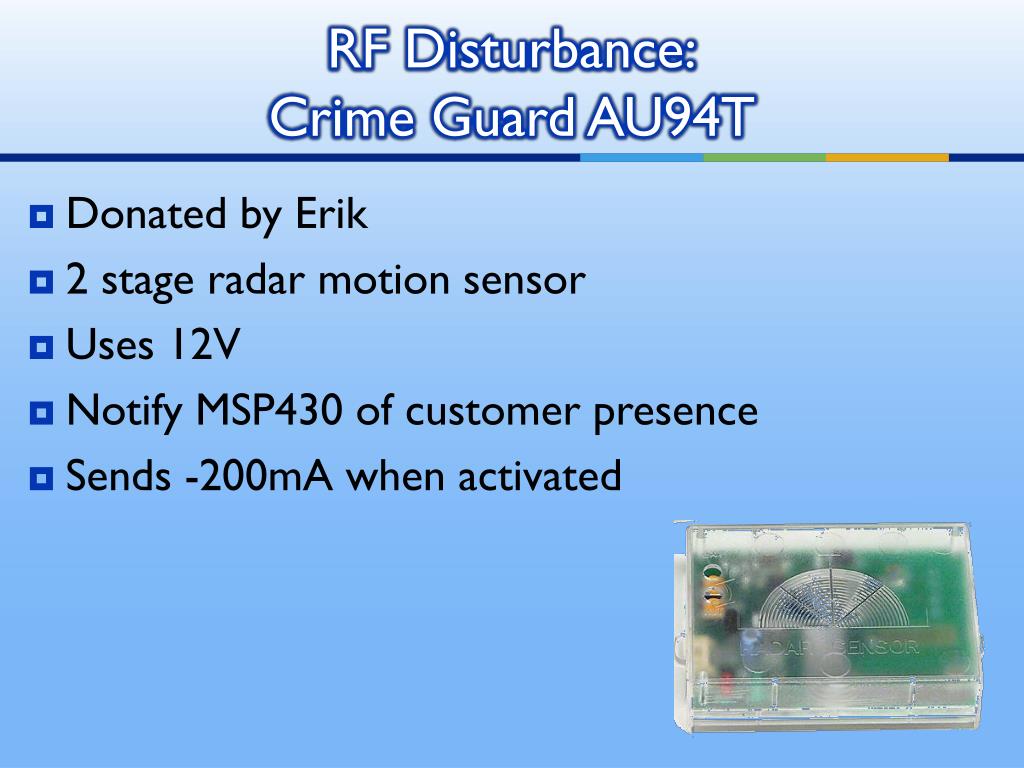 RF Disturbance:
Crime Guard AU94T

Donated by Erik

2 stage radar motion sensor

Uses 12V

Notify MSP430 of customer presence

Sends -200mA when activated

RADAR SENSOR